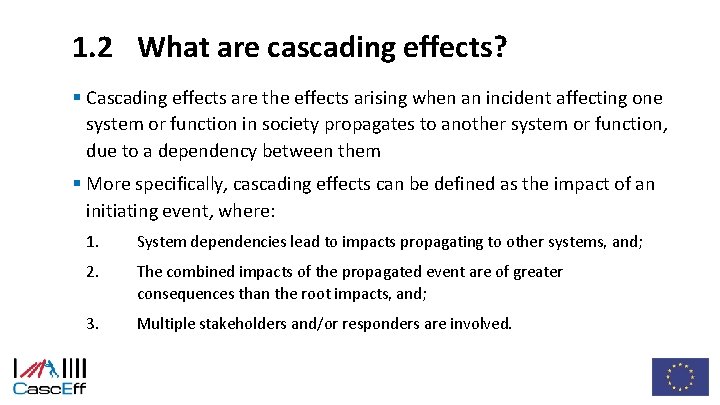 1.2 What are cascading effects?

▪ Cascading effects are the effects arising when an incident affecting one system or function in society propagates to another system or function, due to a dependency between them

▪ More specifically, cascading effects can be defined as the impact of an initiating event, where:

1. System dependencies lead to impacts propagating to other systems, and;

2. The combined impacts of the propagated event are of greater consequences than the root impacts, and;

3. Multiple stakeholders and/or responders are involved.

CascEff